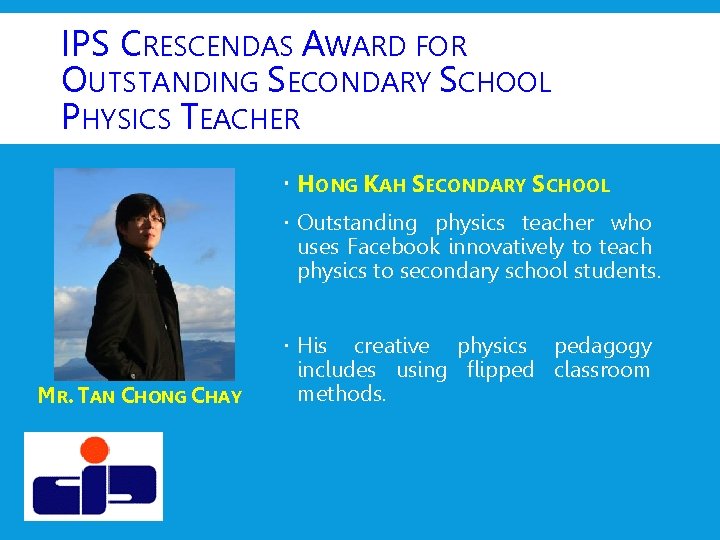 IPS CRESCENDAS AWARD FOR OUTSTANDING SECONDARY SCHOOL PHYSICS TEACHER

MR. TAN CHONG CHAY

• HONG KAH SECONDARY SCHOOL

• Outstanding physics teacher who uses Facebook innovatively to teach physics to secondary school students.

• His creative physics pedagogy includes using flipped classroom methods.